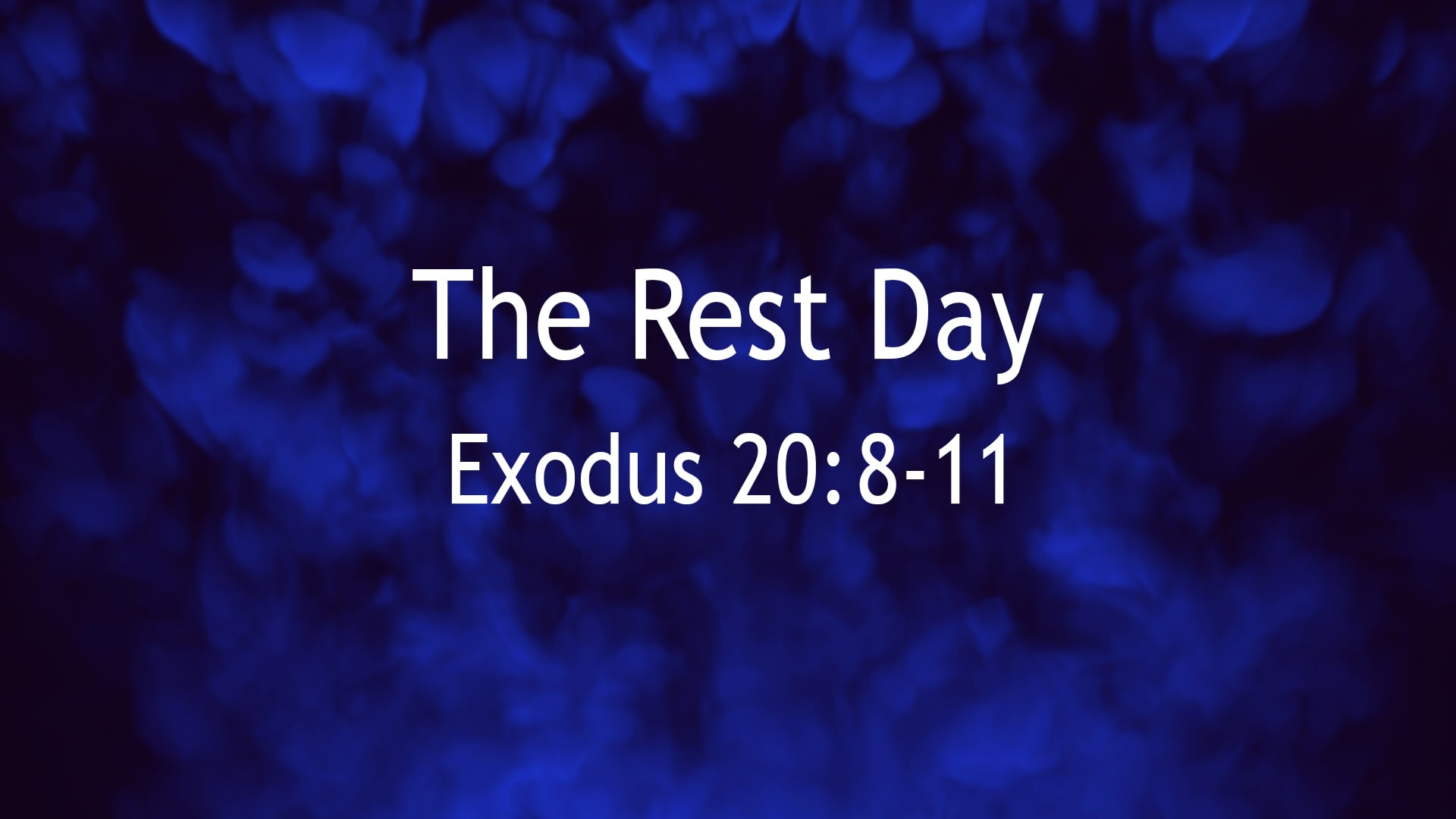 The Rest Day

Exodus 20:8-11